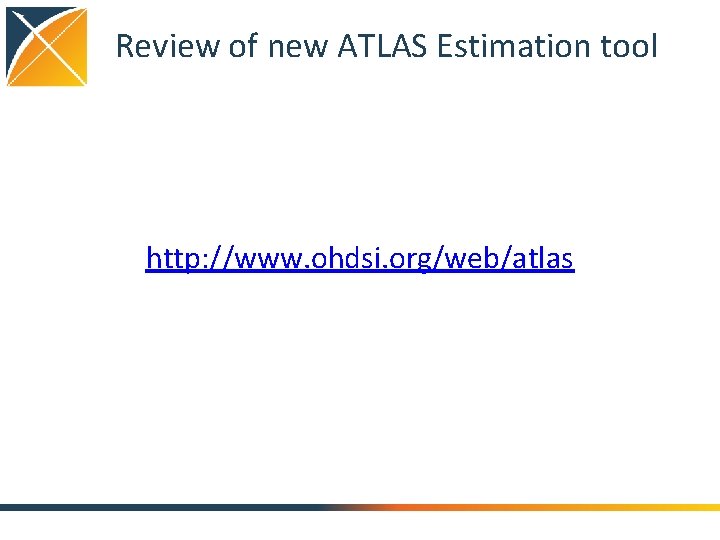 Review of new ATLAS Estimation tool

http://www.ohdsi.org/web/atlas